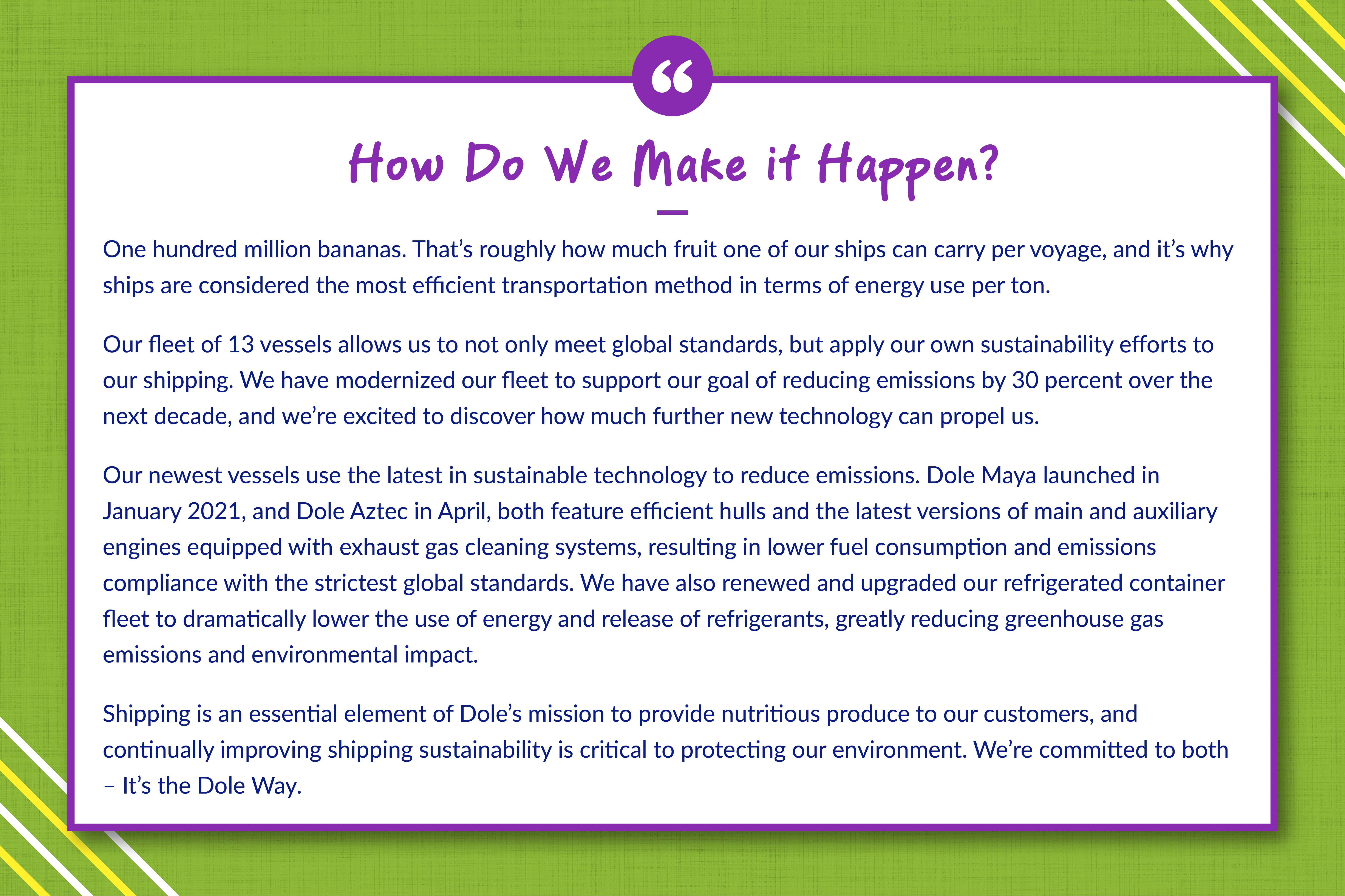 “

How Do We Make it Happen?

One hundred million bananas. That’s roughly how much fruit one of our ships can carry per voyage, and it’s why ships are considered the most efficient transportation method in terms of energy use per ton.

Our fleet of 13 vessels allows us to not only meet global standards, but apply our own sustainability efforts to our shipping. We have modernized our fleet to support our goal of reducing emissions by 30 percent over the next decade, and we’re excited to discover how much further new technology can propel us.

Our newest vessels use the latest in sustainable technology to reduce emissions. Dole Maya launched in January 2021, and Dole Aztec in April, both feature efficient hulls and the latest versions of main and auxiliary engines equipped with exhaust gas cleaning systems, resulting in lower fuel consumption and emissions compliance with the strictest global standards. We have also renewed and upgraded our refrigerated container fleet to dramatically lower the use of energy and release of refrigerants, greatly reducing greenhouse gas emissions and environmental impact.

Shipping is an essential element of Dole’s mission to provide nutritious produce to our customers, and continually improving shipping sustainability is critical to protecting our environment. We’re committed to both – It’s the Dole Way.